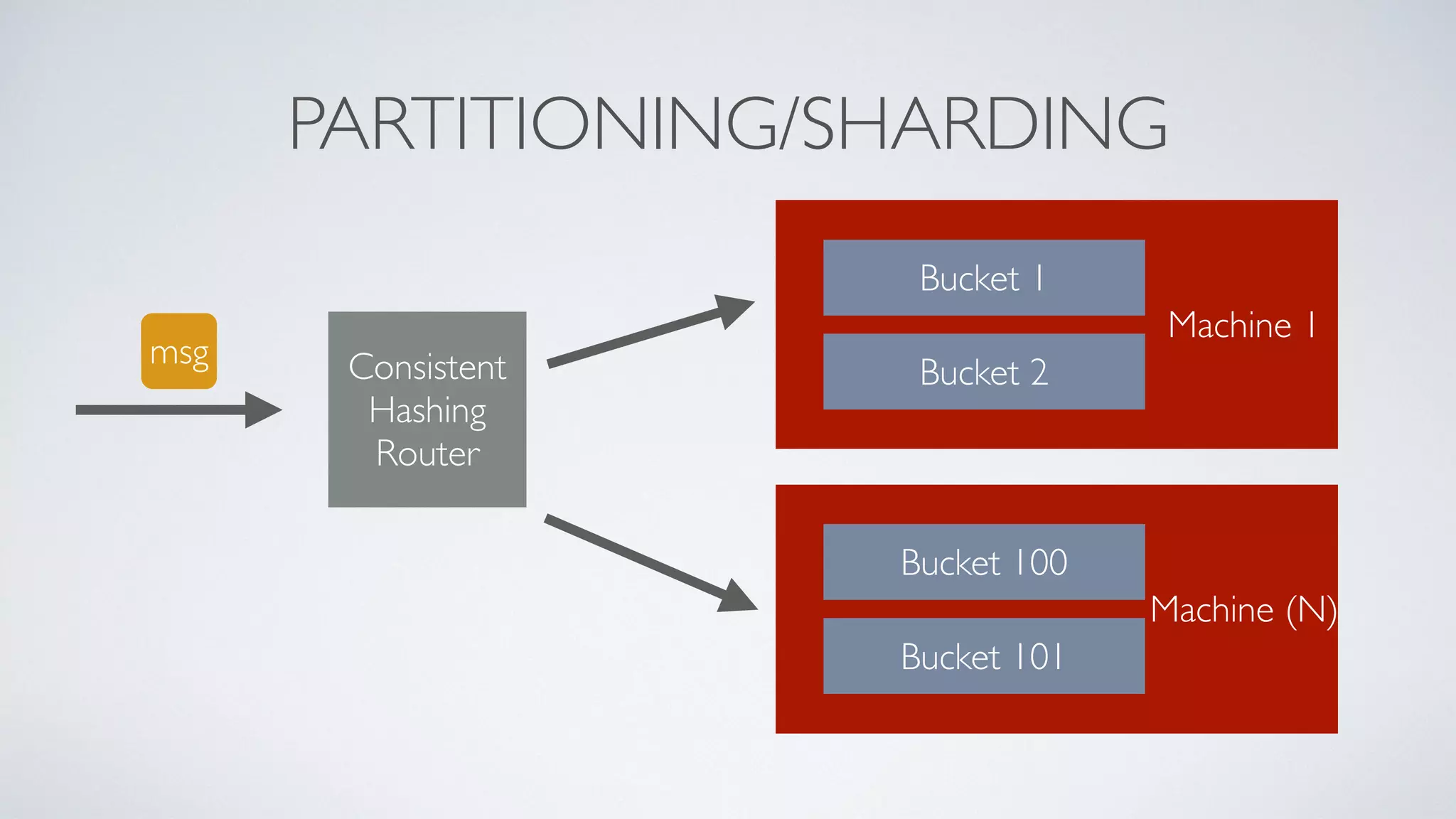 PARTITIONING/SHARDING

msg

Consistent Hashing Router

Bucket 1

Bucket 2

Machine 1

Bucket 100

Bucket 101

Machine (N)